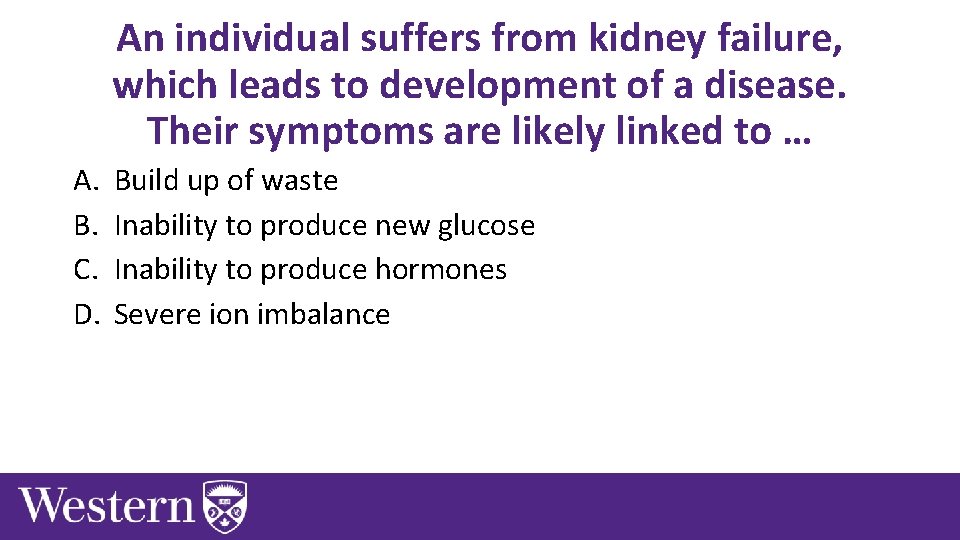 An individual suffers from kidney failure, which leads to development of a disease. Their symptoms are likely linked to …

A. Build up of waste
B. Inability to produce new glucose
C. Inability to produce hormones
D. Severe ion imbalance

Western